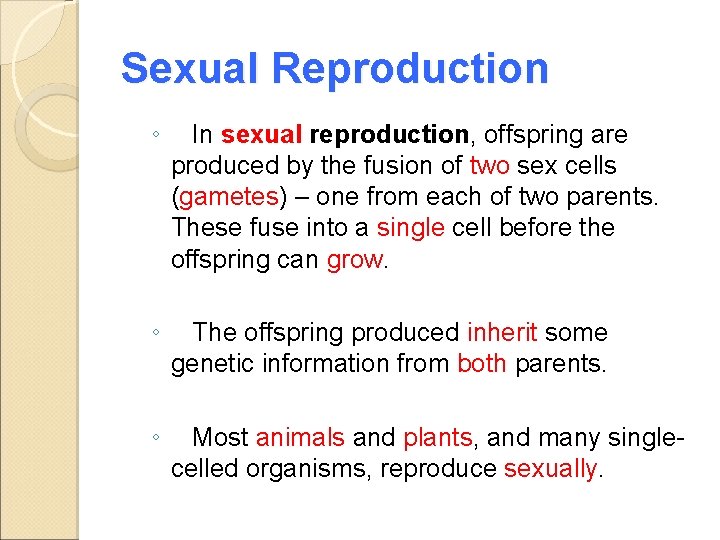 Sexual Reproduction

◦ In sexual reproduction, offspring are produced by the fusion of two sex cells (gametes) – one from each of two parents. These fuse into a single cell before the offspring can grow.

◦ The offspring produced inherit some genetic information from both parents.

◦ Most animals and plants, and many single-celled organisms, reproduce sexually.